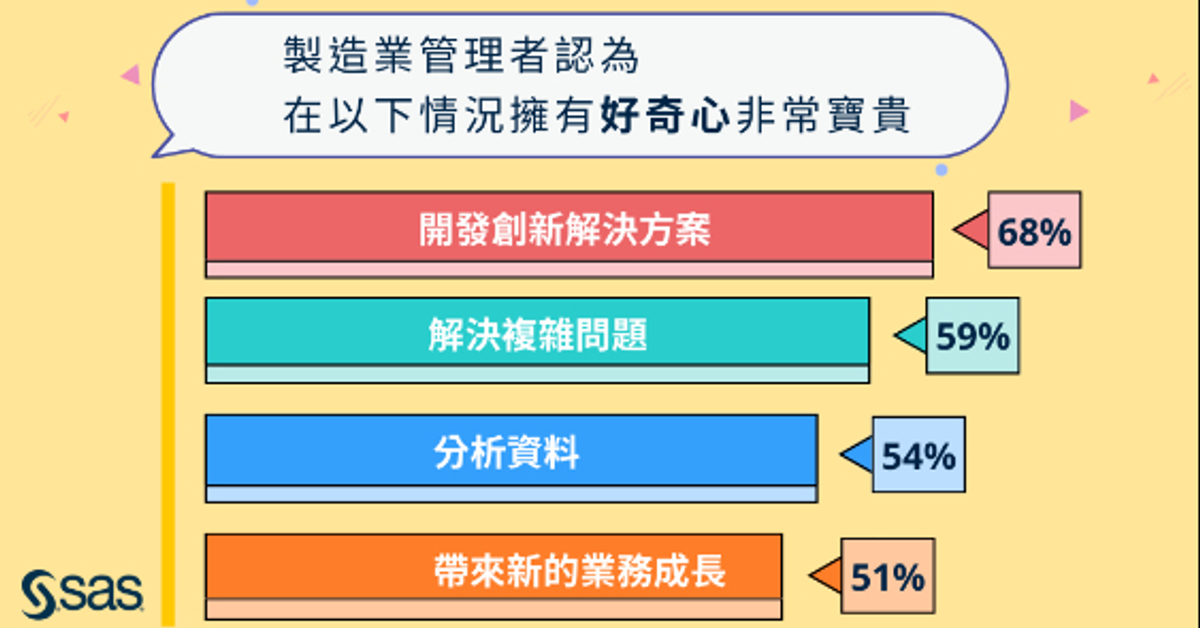 製造業管理者認為
在以下情況擁有好奇心非常寶貴

開發創新解決方案 68%

解決複雜問題 59%

分析資料 54%

帶來新的業務成長 51%

sas